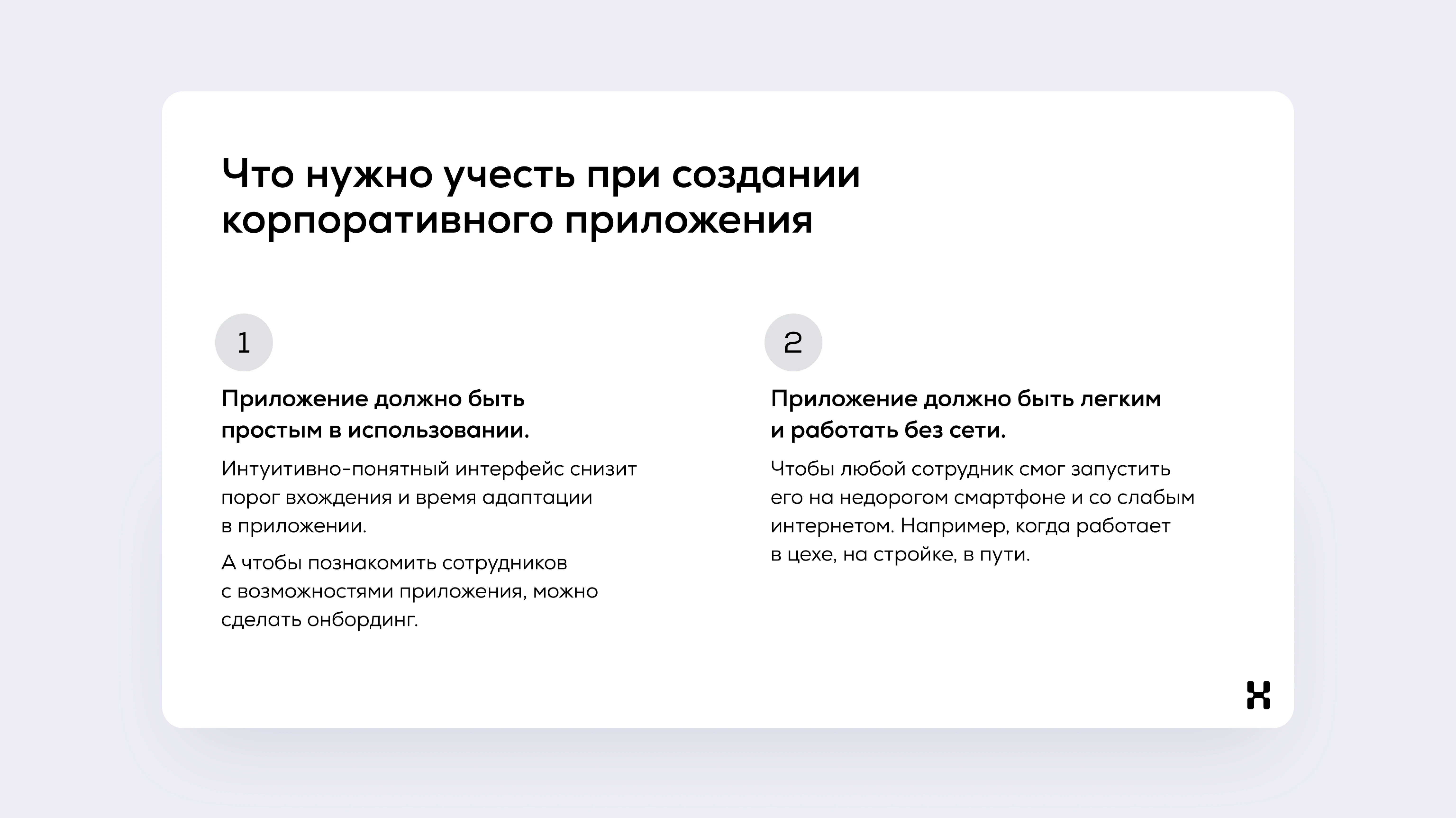 Что нужно учесть при создании корпоративного приложения

1

Приложение должно быть простым в использовании.

Интуитивно-понятный интерфейс снизит порог вхождения и время адаптации в приложении.

А чтобы познакомить сотрудников с возможностями приложения, можно сделать онбординг.

2

Приложение должно быть легким и работать без сети.

Чтобы любой сотрудник смог запустить его на недорогом смартфоне и со слабым интернетом. Например, когда работает в цехе, на стройке, в пути.